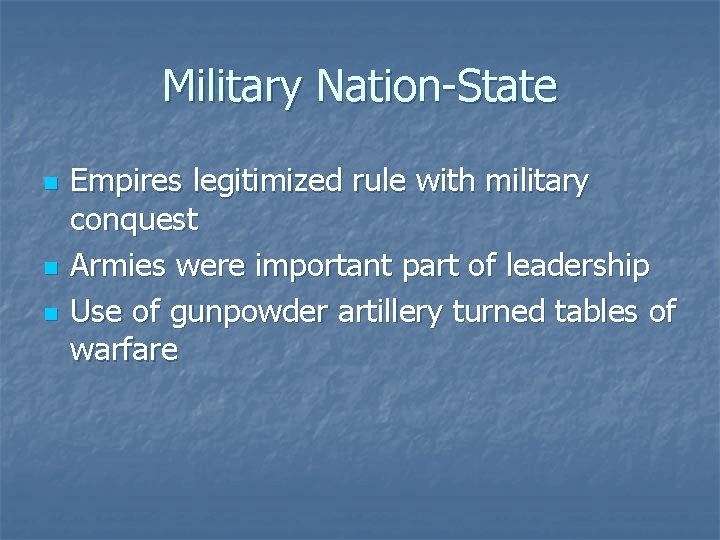 Military Nation-State

- Empires legitimized rule with military conquest
- Armies were important part of leadership
- Use of gunpowder artillery turned tables of warfare